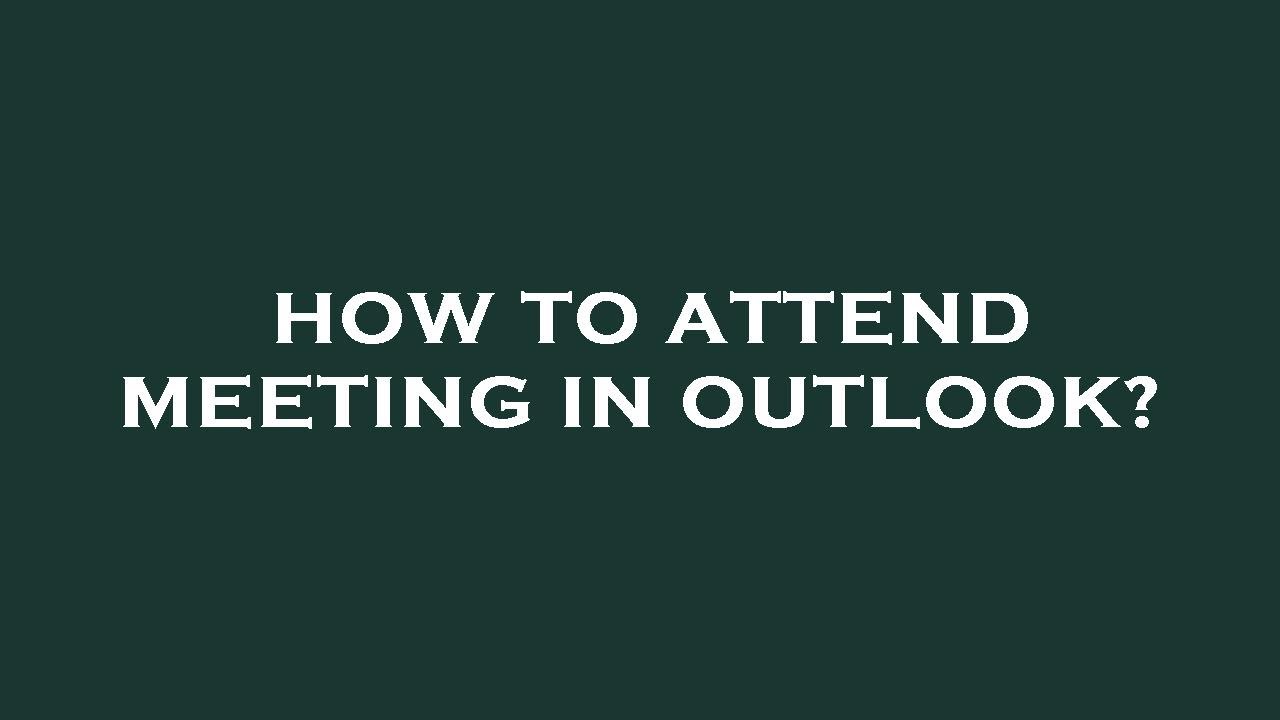 HOW TO ATTEND MEETING IN OUTLOOK?